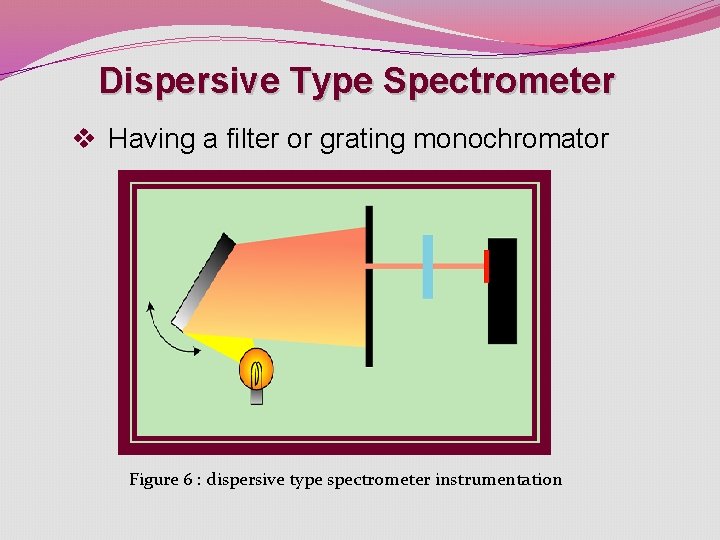 Dispersive Type Spectrometer

❖ Having a filter or grating monochromator

Figure 6 : dispersive type spectrometer instrumentation